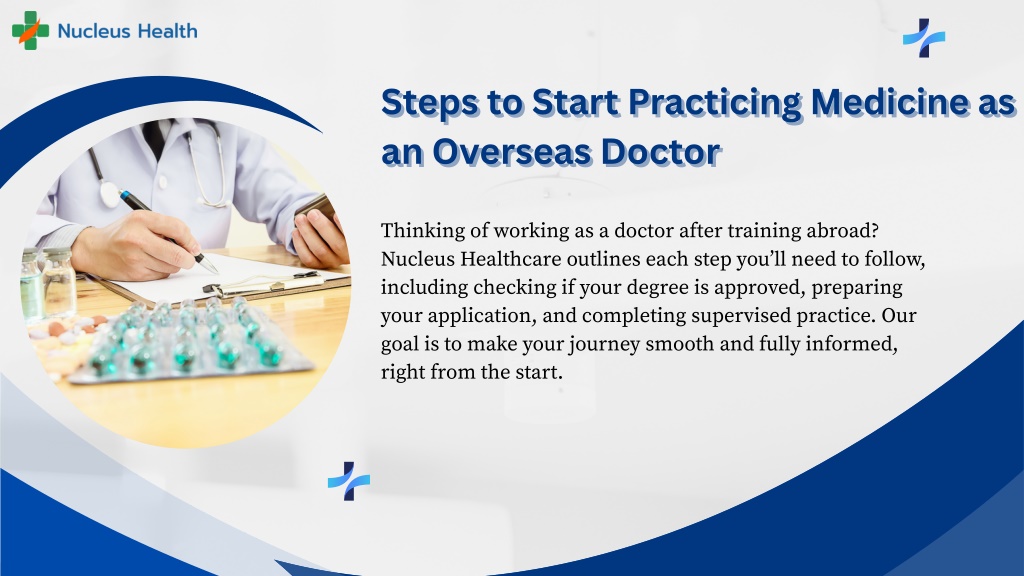 Nucleus Health

Steps to Start Practicing Medicine as an Overseas Doctor

Thinking of working as a doctor after training abroad? Nucleus Healthcare outlines each step you'll need to follow, including checking if your degree is approved, preparing your application, and completing supervised practice. Our goal is to make your journey smooth and fully informed, right from the start.